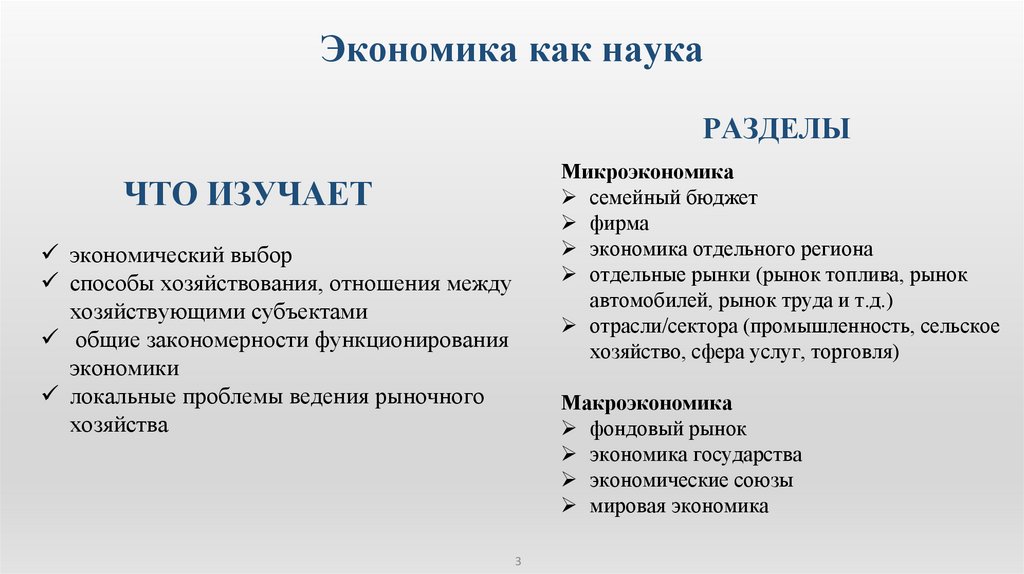 Экономика как наука

ЧТО ИЗУЧАЕТ

✓ экономический выбор
✓ способы хозяйствования, отношения между хозяйствующими субъектами
✓ общие закономерности функционирования экономики
✓ локальные проблемы ведения рыночного хозяйства

РАЗДЕЛЫ

Микроэкономика
➢ семейный бюджет
➢ фирма
➢ экономика отдельного региона
➢ отдельные рынки (рынок топлива, рынок автомобилей, рынок труда и т.д.)
➢ отрасли/сектора (промышленность, сельское хозяйство, сфера услуг, торговля)

Макроэкономика
➢ фондовый рынок
➢ экономика государства
➢ экономические союзы
➢ мировая экономика

3